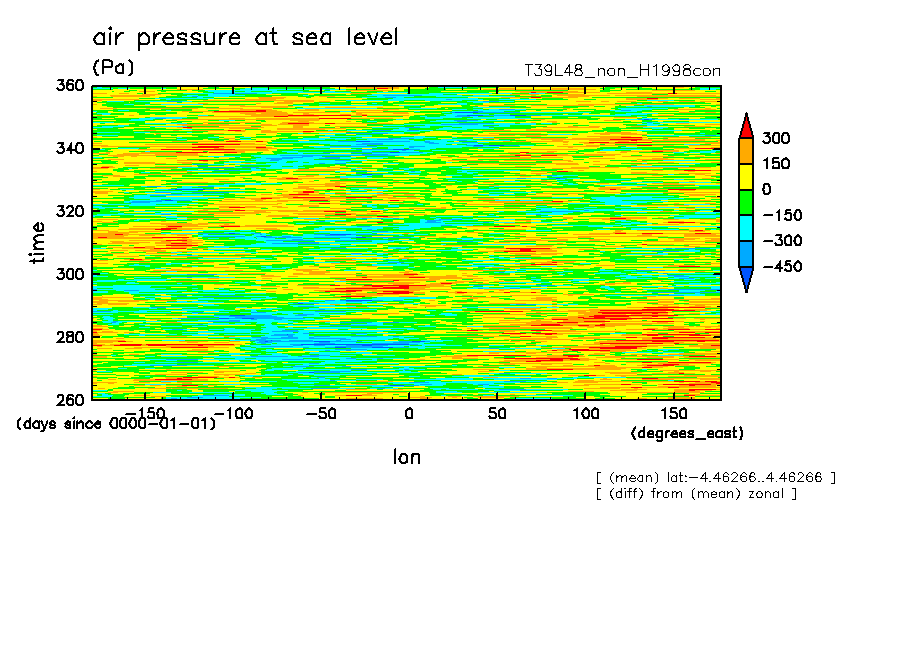 air pressure at sea level
(Pa)
T39L48_non_H1998con

360
340
320
300
280
260
time

300
150
0
−150
−300
−450

−150 −100 −50 0 50 100 150
(days since 0000-01-01)
(degrees_east)
lon

[ (mean) lat:−4.46266..4.46266 ]
[ (diff) from (mean) zonal ]